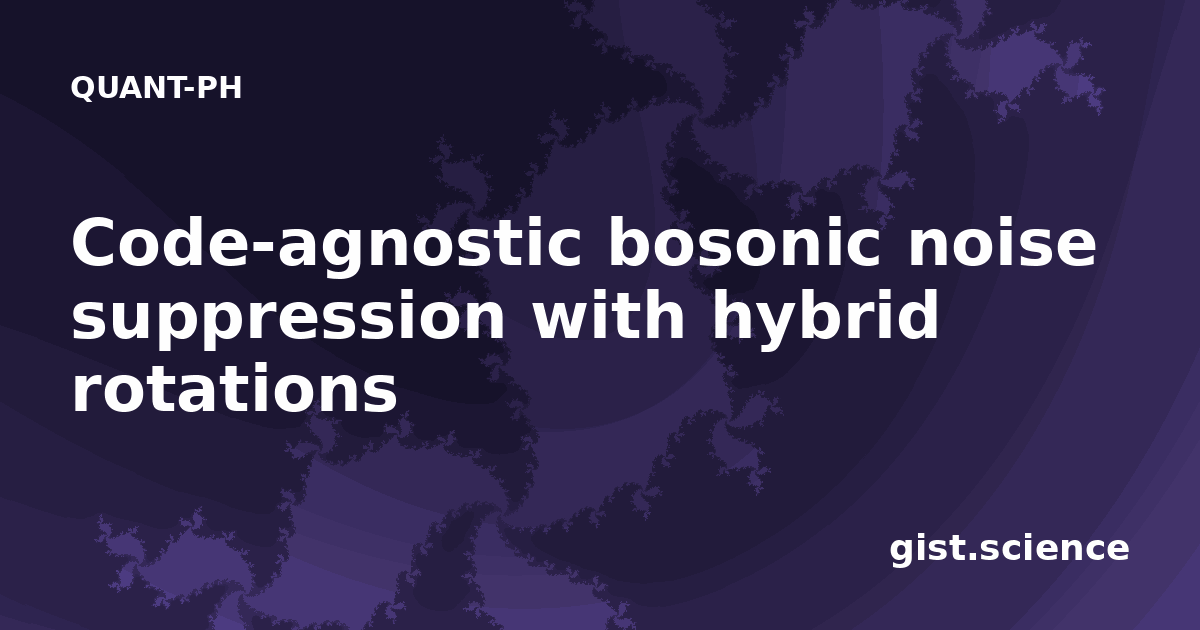 QUANT-PH

Code-agnostic bosonic noise suppression with hybrid rotations

gist.science